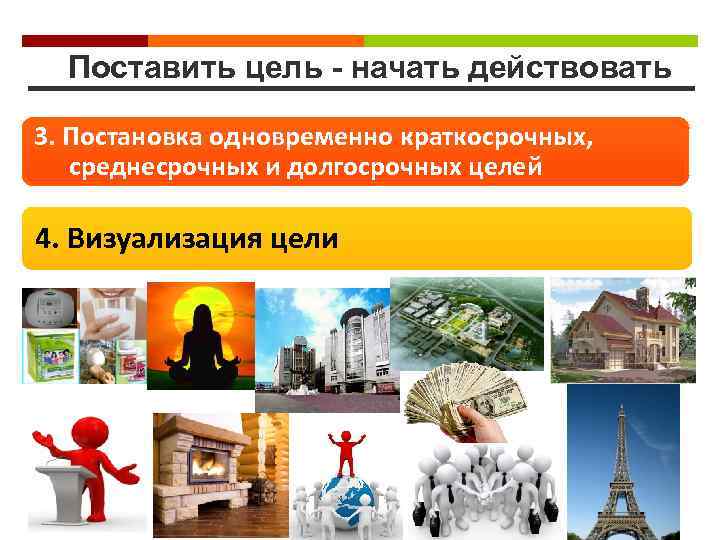 Поставить цель - начать действовать

3. Постановка одновременно краткосрочных, среднесрочных и долгосрочных целей

4. Визуализация цели